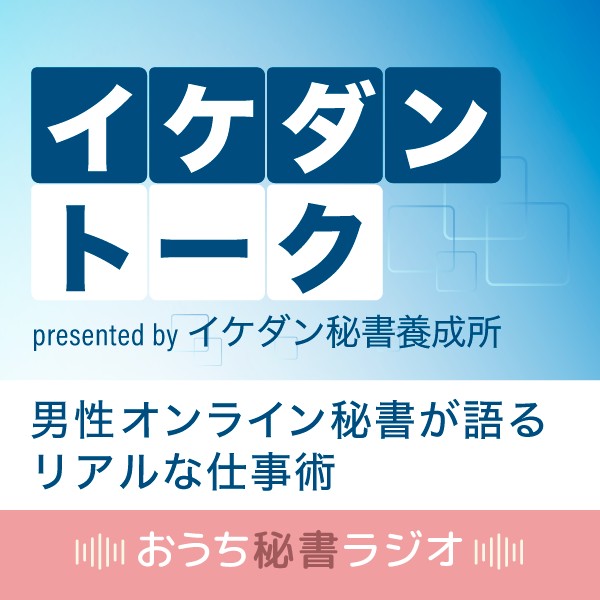 イケダン
トーク

presented by イケダン秘書養成所

男性オンライン秘書が語る
リアルな仕事術

おうち秘書ラジオ